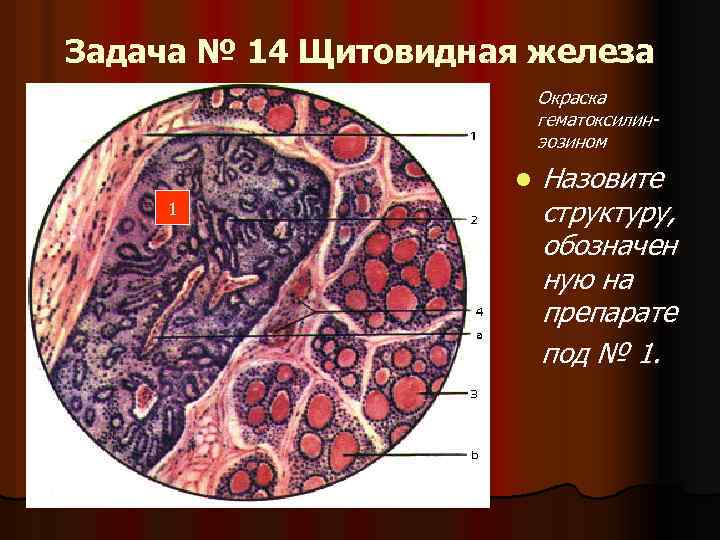 Задача № 14 Щитовидная железа

1

1
2
4
а
3
б

Окраска гематоксилин-эозином

Назовите структуру, обозначенную на препарате под № 1.